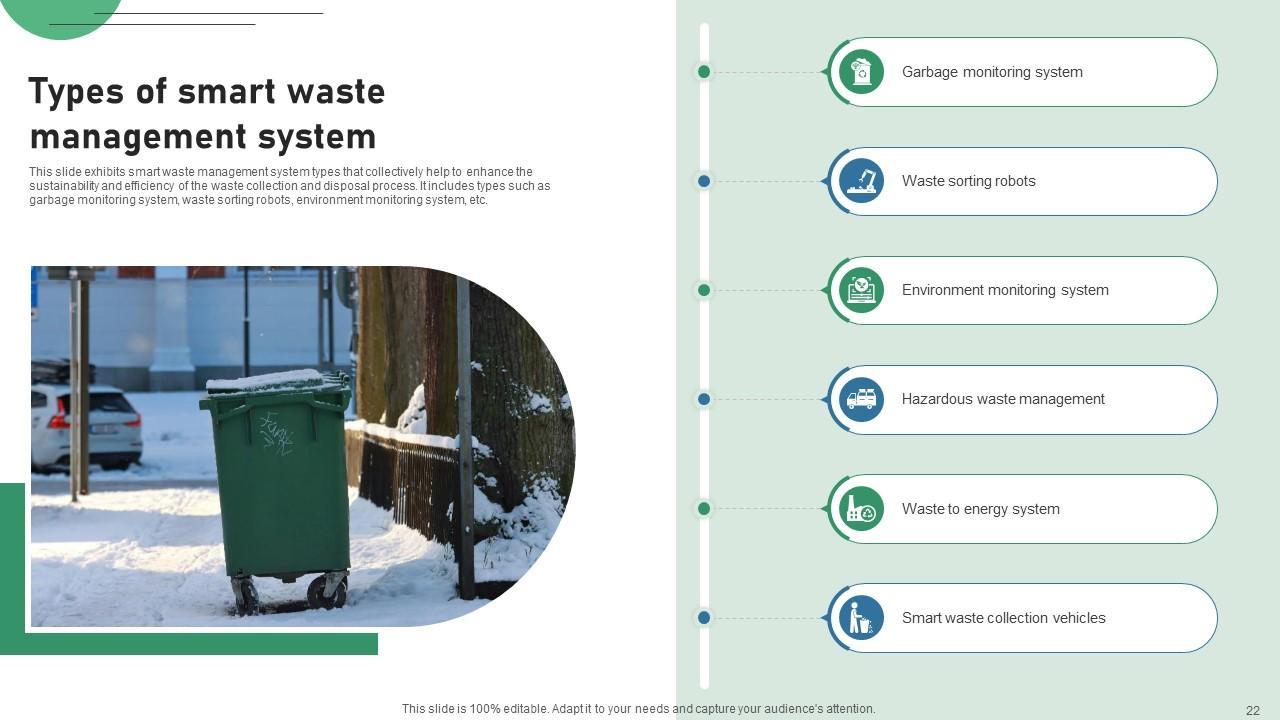 Types of smart waste management system

This slide exhibits smart waste management system types that collectively help to enhance the sustainability and efficiency of the waste collection and disposal process. It includes types such as garbage monitoring system, waste sorting robots, environment monitoring system, etc.

Garbage monitoring system

Waste sorting robots

Environment monitoring system

Hazardous waste management

Waste to energy system

Smart waste collection vehicles

This slide is 100% editable. Adapt it to your needs and capture your audience's attention.

22